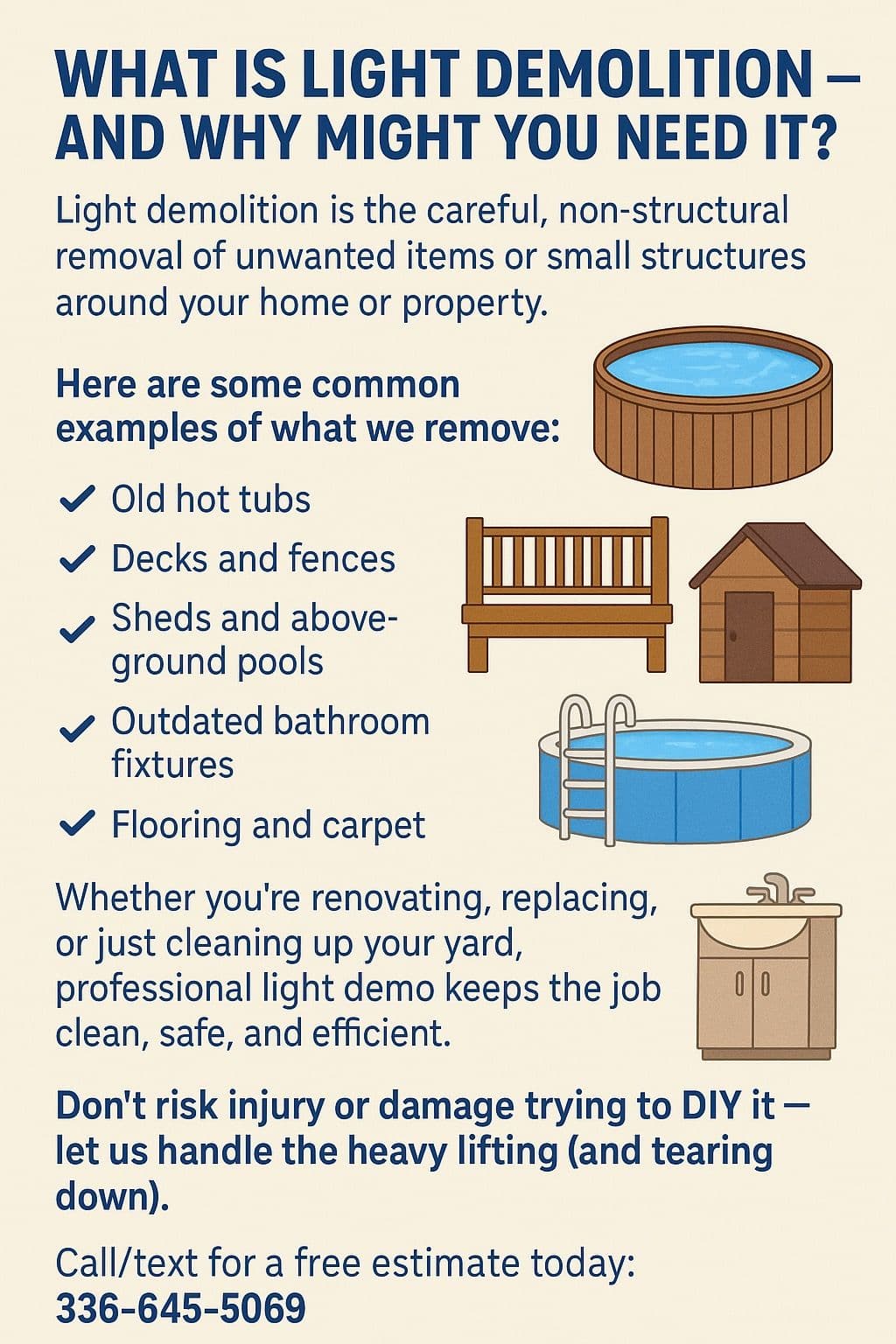 WHAT IS LIGHT DEMOLITION — AND WHY MIGHT YOU NEED IT?

Light demolition is the careful, non-structural removal of unwanted items or small structures around your home or property.

Here are some common examples of what we remove:

✓ Old hot tubs
✓ Decks and fences
✓ Sheds and above-ground pools
✓ Outdated bathroom fixtures
✓ Flooring and carpet

Whether you're renovating, replacing, or just cleaning up your yard, professional light demo keeps the job clean, safe, and efficient.

Don't risk injury or damage trying to DIY it — let us handle the heavy lifting (and tearing down).

Call/text for a free estimate today:
336-645-5069